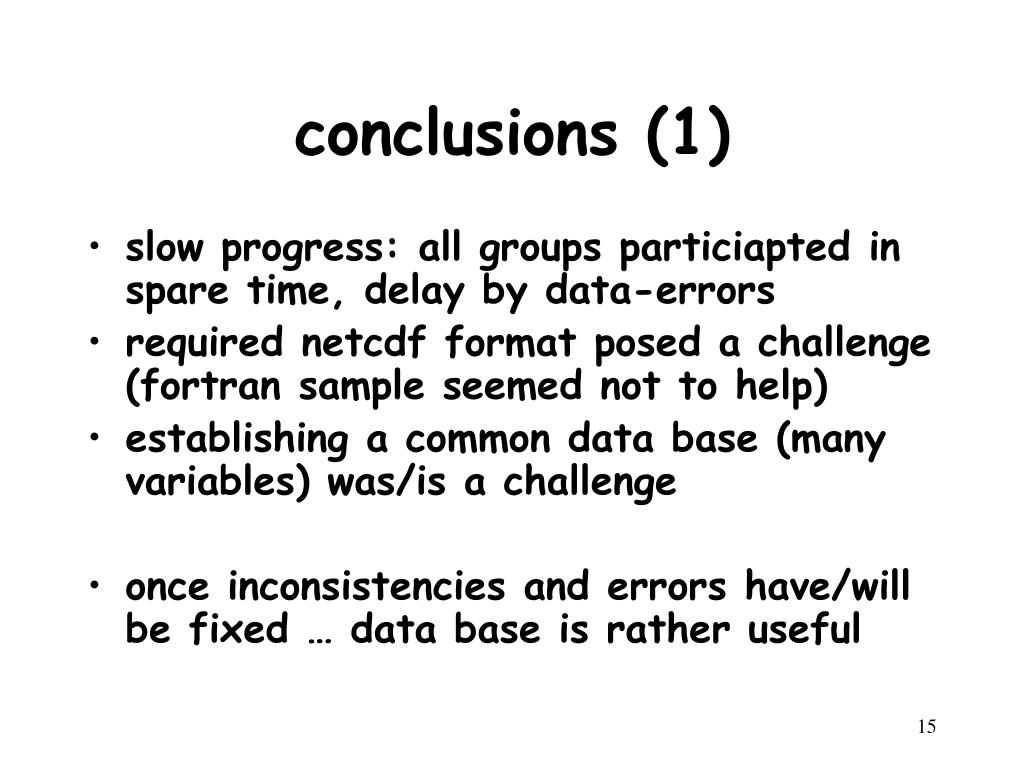 conclusions (1)

• slow progress: all groups particiapted in spare time, delay by data-errors
• required netcdf format posed a challenge (fortran sample seemed not to help)
• establishing a common data base (many variables) was/is a challenge

• once inconsistencies and errors have/will be fixed … data base is rather useful

15